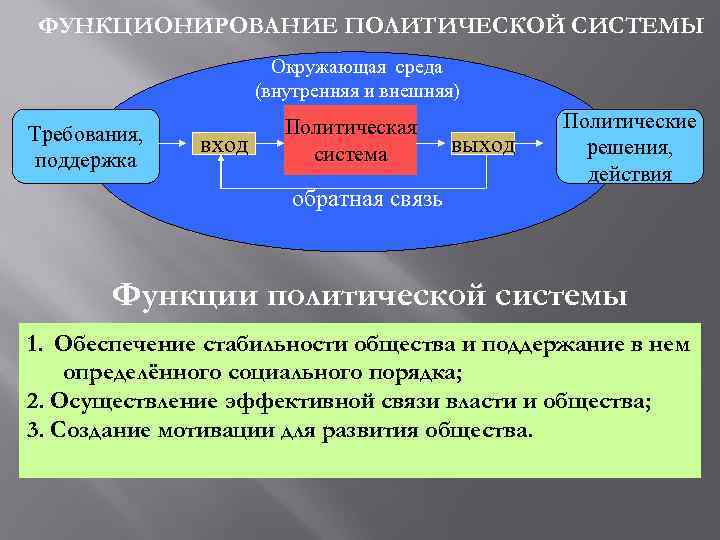 ФУНКЦИОНИРОВАНИЕ ПОЛИТИЧЕСКОЙ СИСТЕМЫ

Окружающая среда
(внутренняя и внешняя)

Требования, поддержка

вход

Политическая система

выход

Политические решения, действия

обратная связь

Функции политической системы

1. Обеспечение стабильности общества и поддержание в нем определённого социального порядка;
2. Осуществление эффективной связи власти и общества;
3. Создание мотивации для развития общества.